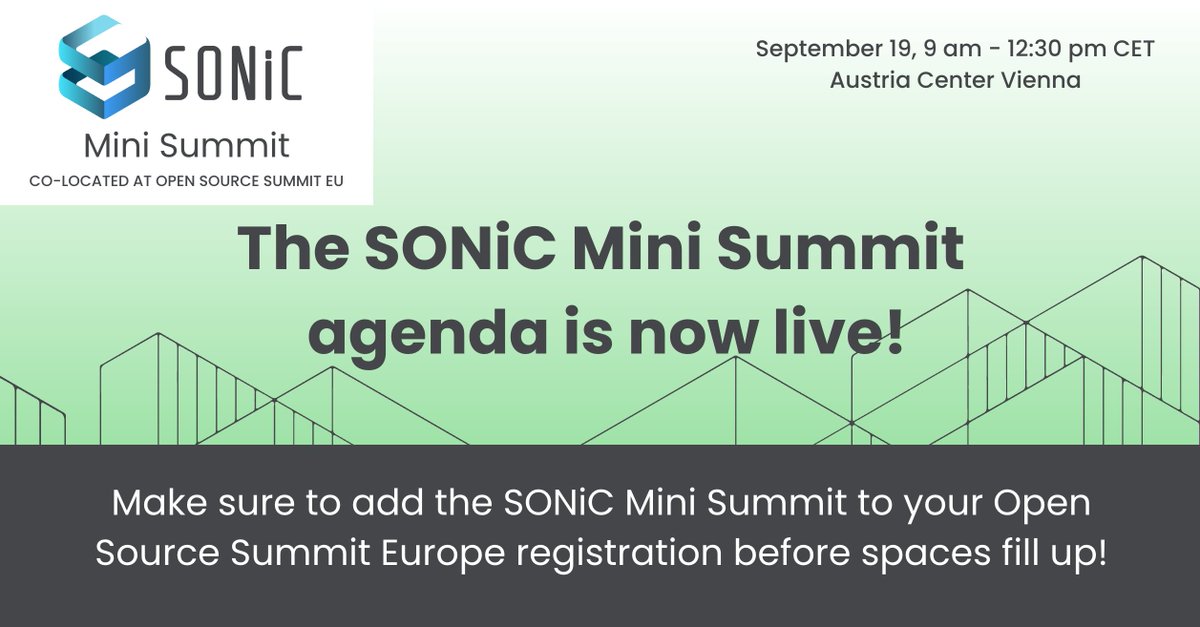 SONiC
Mini Summit
CO-LOCATED AT OPEN SOURCE SUMMIT EU

September 19, 9 am - 12:30 pm CET
Austria Center Vienna

The SONiC Mini Summit agenda is now live!

Make sure to add the SONiC Mini Summit to your Open Source Summit Europe registration before spaces fill up!